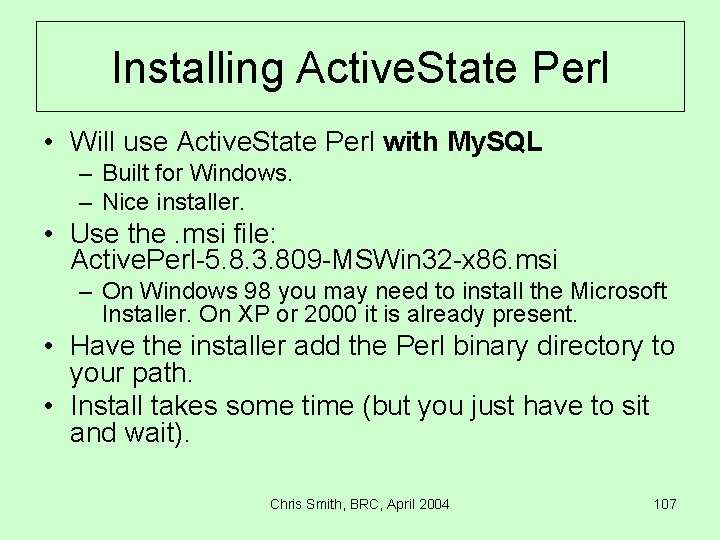 Installing ActiveState Perl

• Will use ActiveState Perl with MySQL
– Built for Windows.
– Nice installer.
• Use the .msi file: ActivePerl-5.8.3.809-MSWin32-x86.msi
– On Windows 98 you may need to install the Microsoft Installer. On XP or 2000 it is already present.
• Have the installer add the Perl binary directory to your path.
• Install takes some time (but you just have to sit and wait).

Chris Smith, BRC, April 2004

107